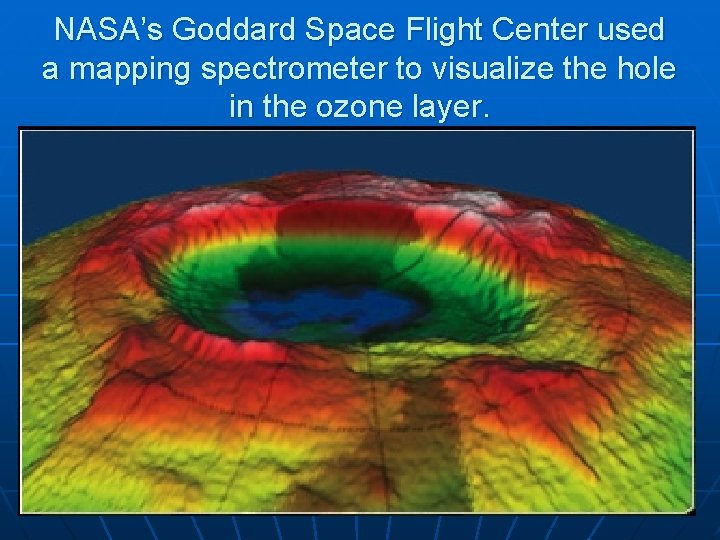 NASA's Goddard Space Flight Center used a mapping spectrometer to visualize the hole in the ozone layer.